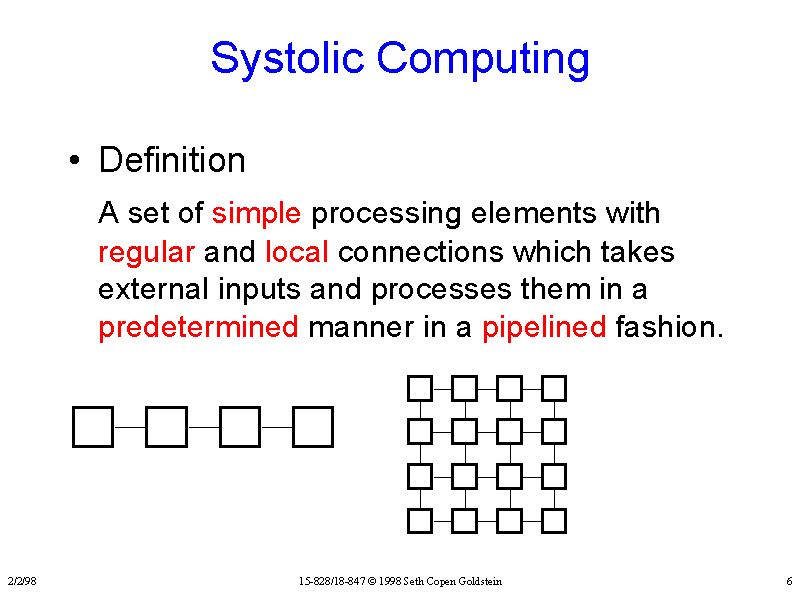 Systolic Computing

• Definition

A set of simple processing elements with regular and local connections which takes external inputs and processes them in a predetermined manner in a pipelined fashion.

2/2/98

15-828/18-847 © 1998 Seth Copen Goldstein

6